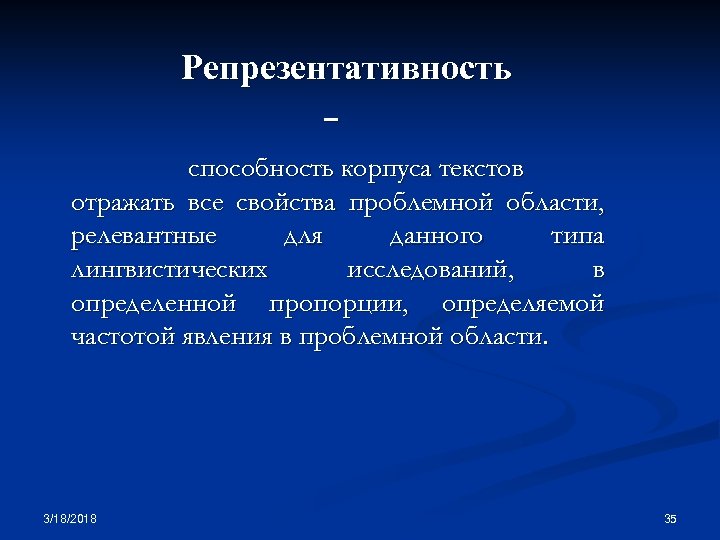 Репрезентативность
–

способность корпуса текстов отражать все свойства проблемной области, релевантные для данного типа лингвистических исследований, в определенной пропорции, определяемой частотой явления в проблемной области.

3/18/2018

35